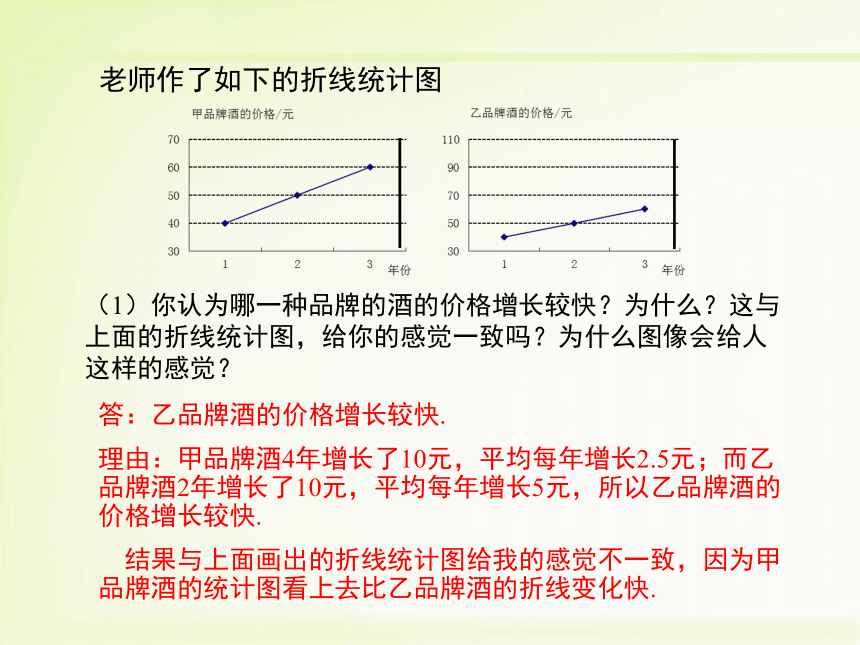 老师作了如下的折线统计图

甲品牌酒的价格/元

70
60
50
40
30
1 2 3 年份

乙品牌酒的价格/元

110
90
70
50
30
1 2 3 年份

（1）你认为哪一种品牌的酒的价格增长较快？为什么？这与上面的折线统计图，给你的感觉一致吗？为什么图像会给人这样的感觉？

答：乙品牌酒的价格增长较快.

理由：甲品牌酒4年增长了10元，平均每年增长2.5元；而乙品牌酒2年增长了10元，平均每年增长5元，所以乙品牌酒的价格增长较快.

结果与上面画出的折线统计图给我的感觉不一致，因为甲品牌酒的统计图看上去比乙品牌酒的折线变化快.